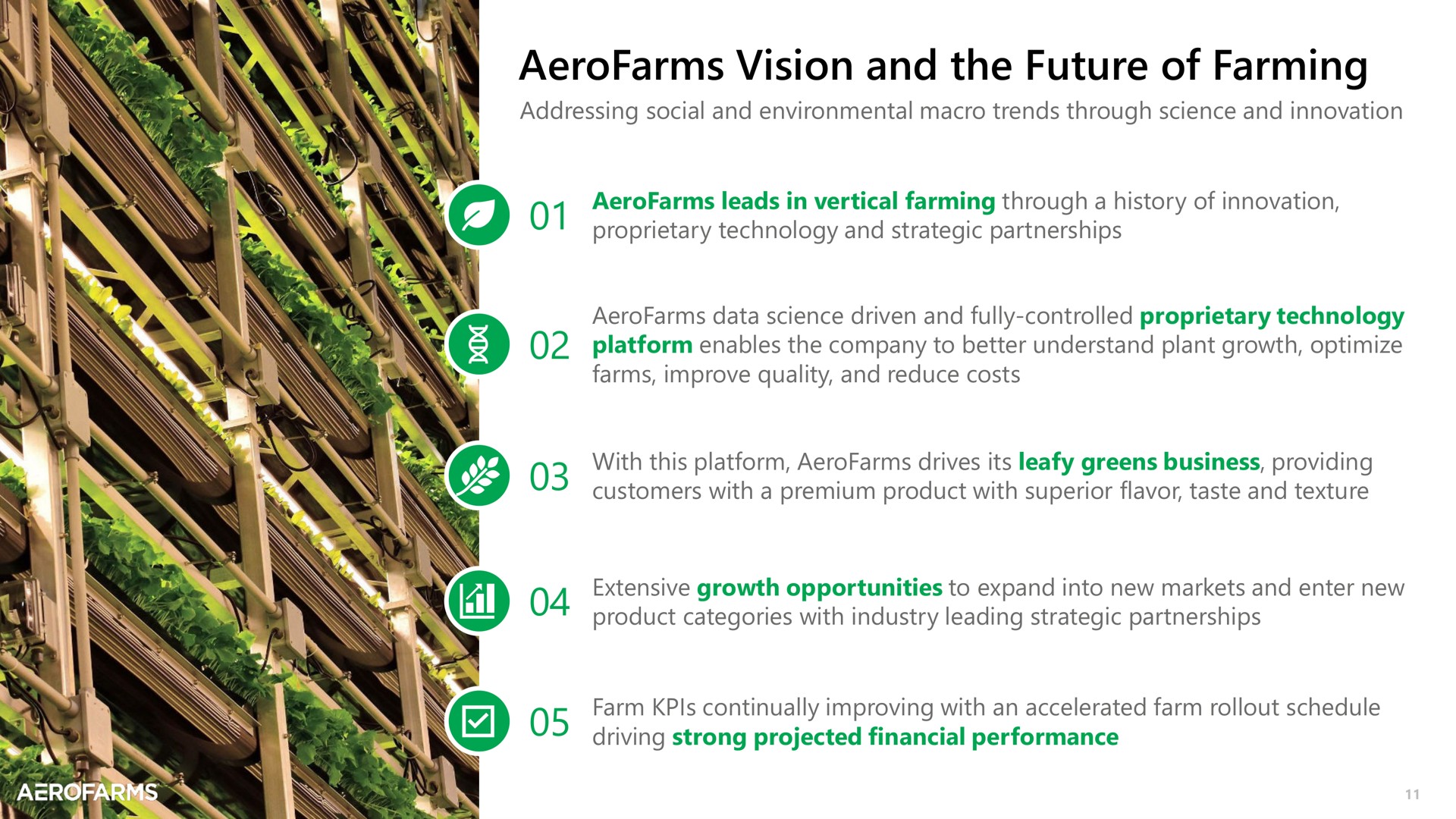 AeroFarms Vision and the Future of Farming

Addressing social and environmental macro trends through science and innovation

01 AeroFarms leads in vertical farming through a history of innovation, proprietary technology and strategic partnerships

02 AeroFarms data science driven and fully-controlled proprietary technology platform enables the company to better understand plant growth, optimize farms, improve quality, and reduce costs

03 With this platform, AeroFarms drives its leafy greens business, providing customers with a premium product with superior flavor, taste and texture

04 Extensive growth opportunities to expand into new markets and enter new product categories with industry leading strategic partnerships

05 Farm KPIs continually improving with an accelerated farm rollout schedule driving strong projected financial performance

AEROFARMS

11